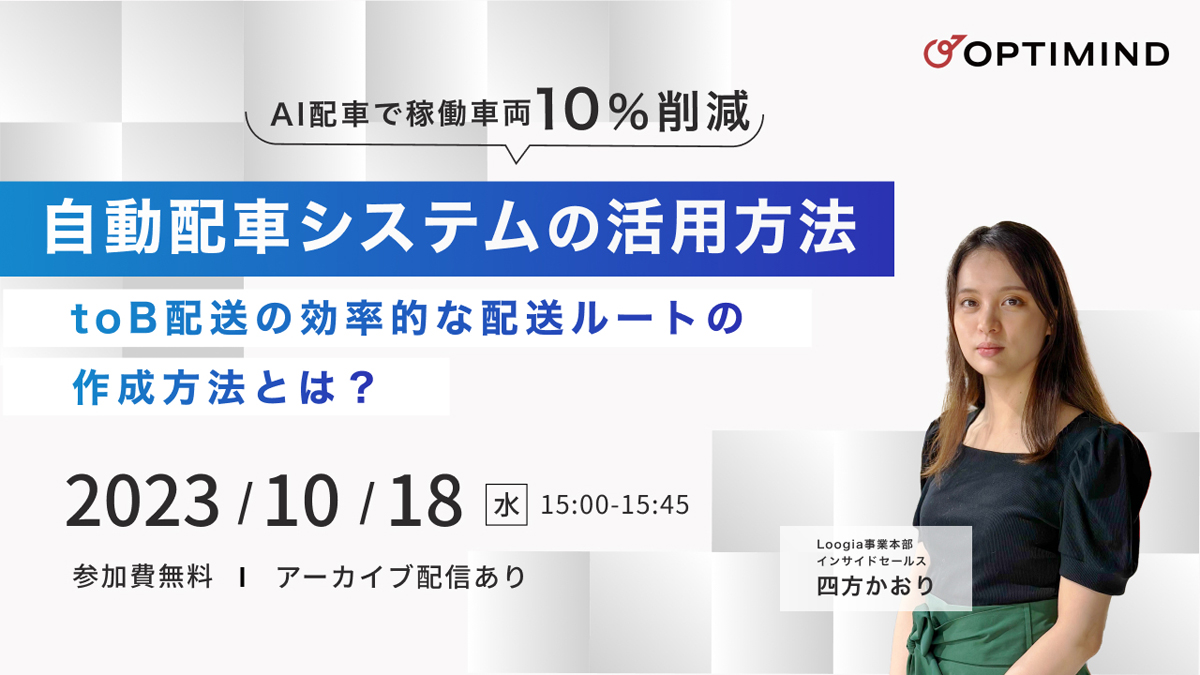 OPTIMIND

AI配車で稼働車両10％削減

自動配車システムの活用方法

toB配送の効率的な配送ルートの作成方法とは？

2023 / 10 / 18 水 15:00-15:45

参加費無料 I アーカイブ配信あり

Loogia事業本部
インサイドセールス
四方かおり